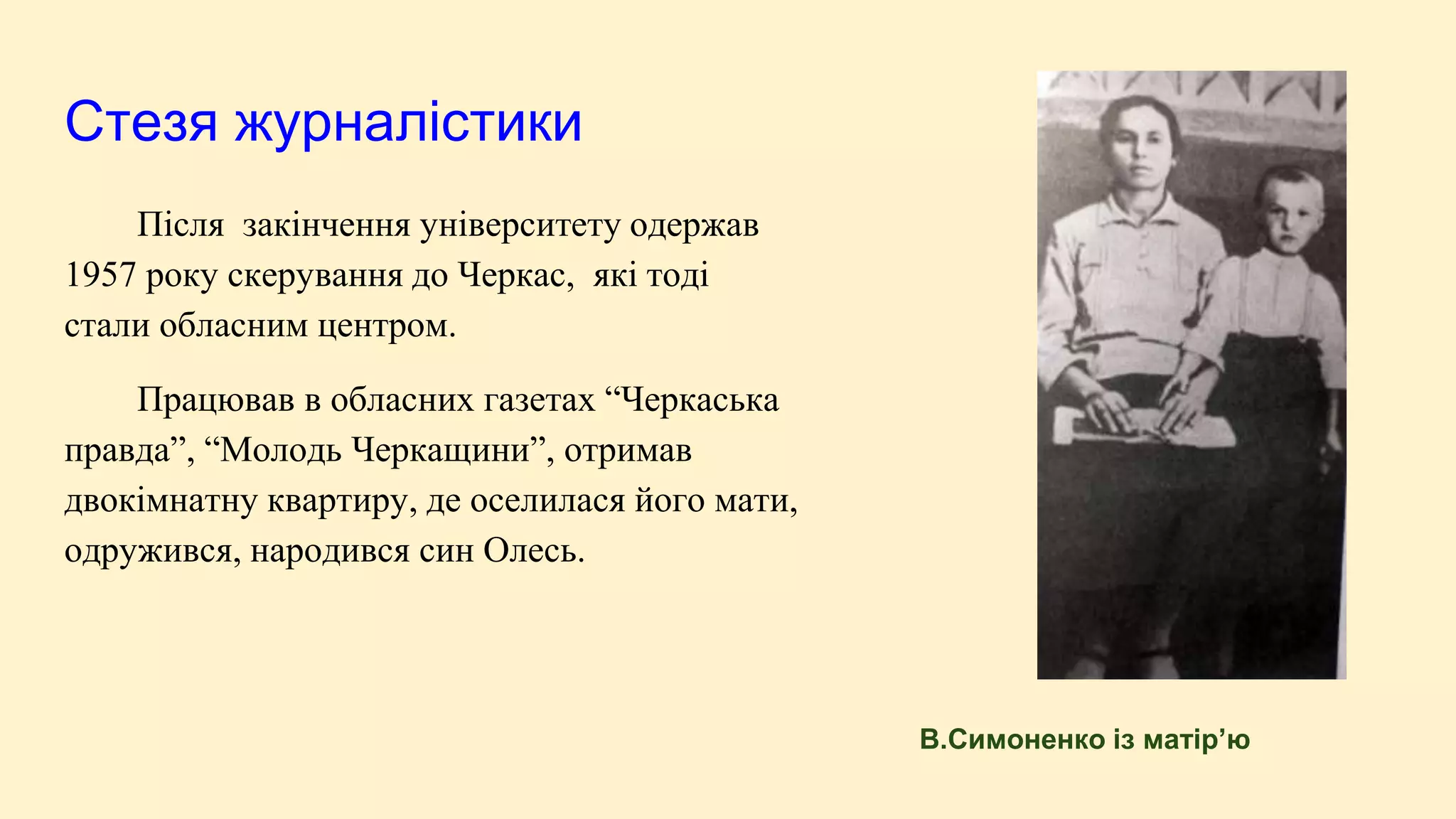 Стезя журналістики

Після закінчення університету одержав 1957 року скерування до Черкас, які тоді стали обласним центром.

Працював в обласних газетах “Черкаська правда”, “Молодь Черкащини”, отримав двокімнатну квартиру, де оселилася його мати, одружився, народився син Олесь.

В.Симоненко із матір’ю